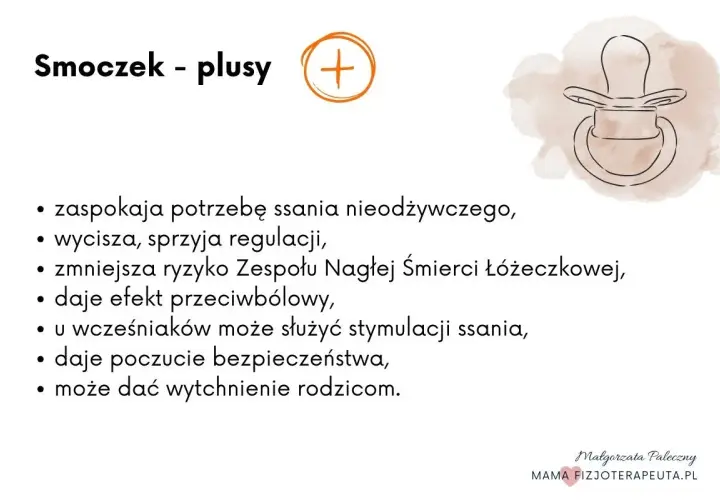 Smoczek - plusy +

• zaspokaja potrzebę ssania nieodżywczego,
• wycisza, sprzyja regulacji,
• zmniejsza ryzyko Zespołu Nagłej Śmierci Łóżeczkowej,
• daje efekt przeciwbólowy,
• u wcześniaków może służyć stymulacji ssania,
• daje poczucie bezpieczeństwa,
• może dać wytchnienie rodzicom.

Małgorzata Paleczny
MAMA FIZJOTERAPEUTA.PL